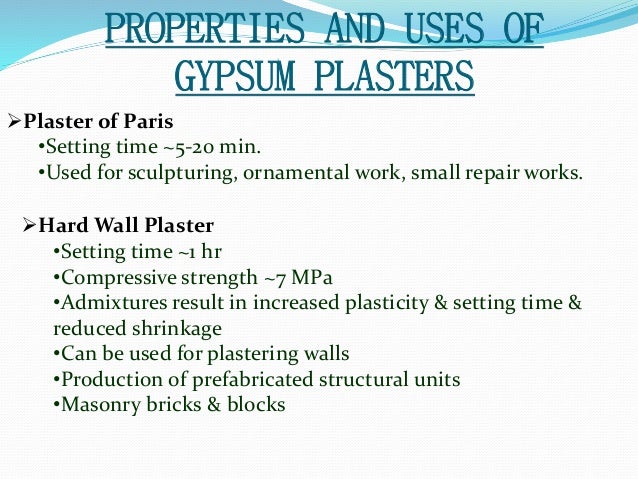 PROPERTIES AND USES OF GYPSUM PLASTERS

➢Plaster of Paris
•Setting time ~5-20 min.
•Used for sculpturing, ornamental work, small repair works.

➢Hard Wall Plaster
•Setting time ~1 hr
•Compressive strength ~7 MPa
•Admixtures result in increased plasticity & setting time & reduced shrinkage
•Can be used for plastering walls
•Production of prefabricated structural units
•Masonry bricks & blocks